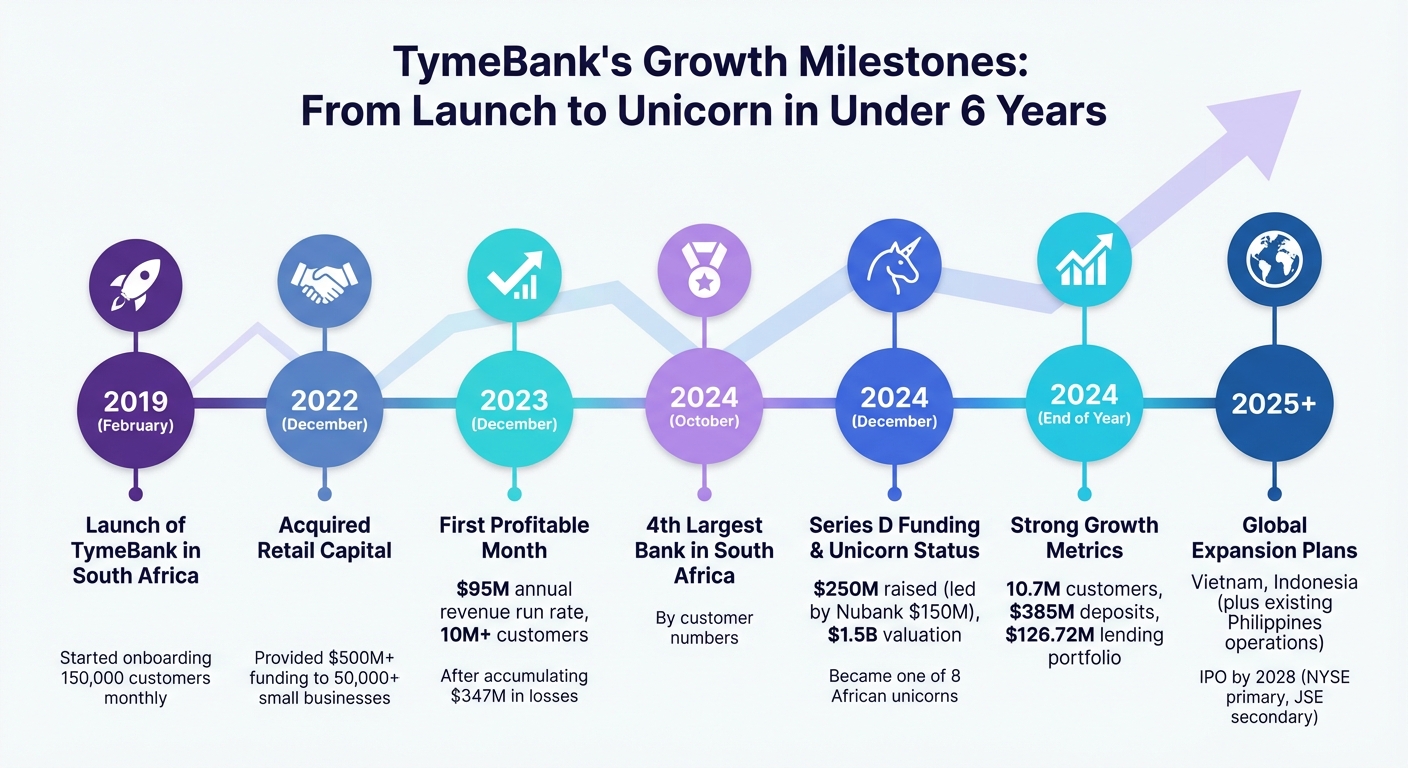 TymeBank's Growth Milestones:
From Launch to Unicorn in Under 6 Years

2019 (February)
Launch of TymeBank in South Africa
Started onboarding 150,000 customers monthly

2022 (December)
Acquired Retail Capital
Provided $500M+ funding to 50,000+ small businesses

2023 (December)
First Profitable Month
$95M annual revenue run rate, 10M+ customers
After accumulating $347M in losses

2024 (October)
4th Largest Bank in South Africa
By customer numbers

2024 (December)
Series D Funding & Unicorn Status
$250M raised (led by Nubank $150M), $1.5B valuation
Became one of 8 African unicorns

2024 (End of Year)
Strong Growth Metrics
10.7M customers, $385M deposits, $126.72M lending portfolio

2025+
Global Expansion Plans
Vietnam, Indonesia (plus existing Philippines operations)
IPO by 2028 (NYSE primary, JSE secondary)